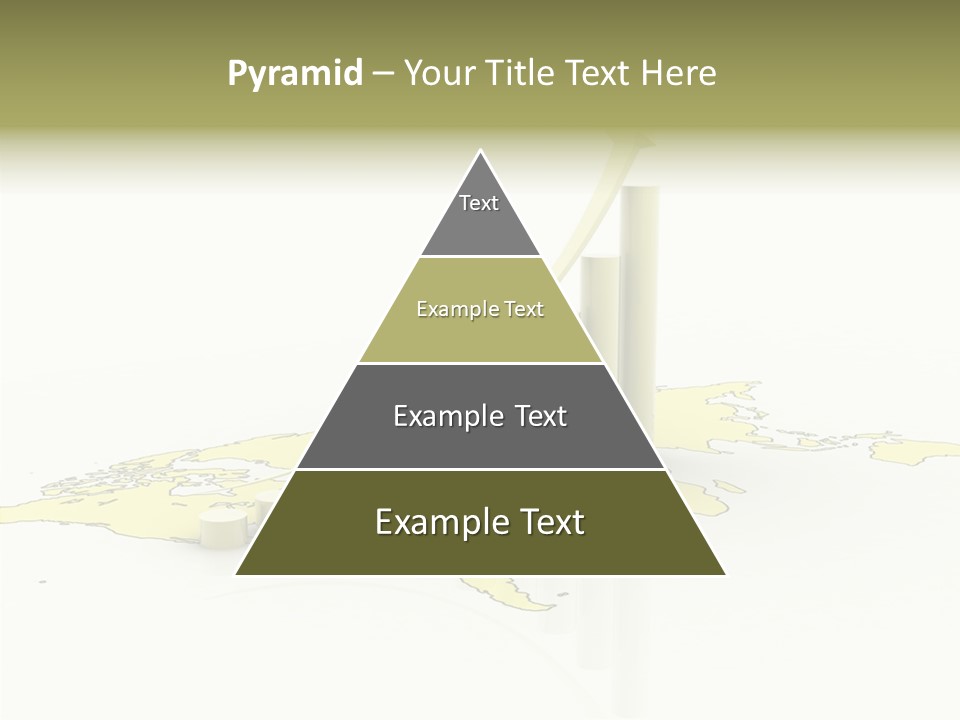 Pyramid – Your Title Text Here

Text

Example Text

Example Text

Example Text